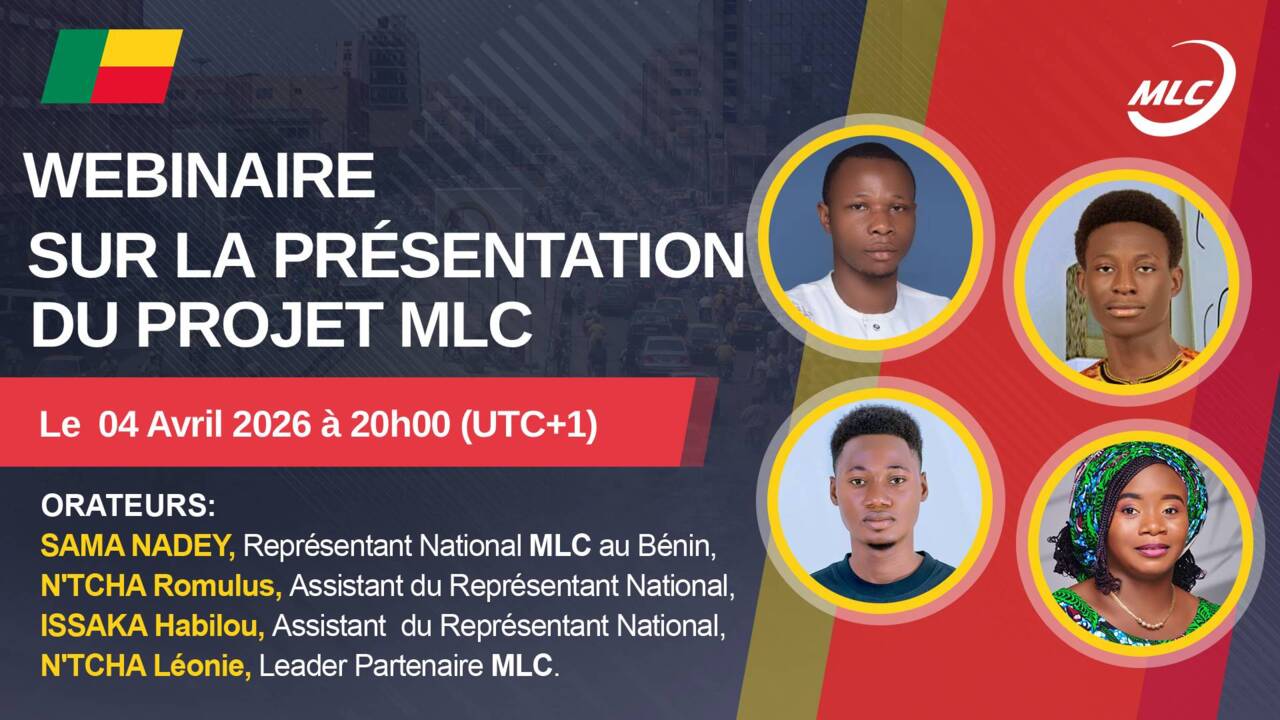 MLC

WEBINAIRE
SUR LA PRÉSENTATION
DU PROJET MLC

Le 04 Avril 2026 à 20h00 (UTC+1)

ORATEURS:
SAMA NADEY, Représentant National MLC au Bénin,
N'TCHA Romulus, Assistant du Représentant National,
ISSAKA Habilou, Assistant du Représentant National,
N'TCHA Léonie, Leader Partenaire MLC.